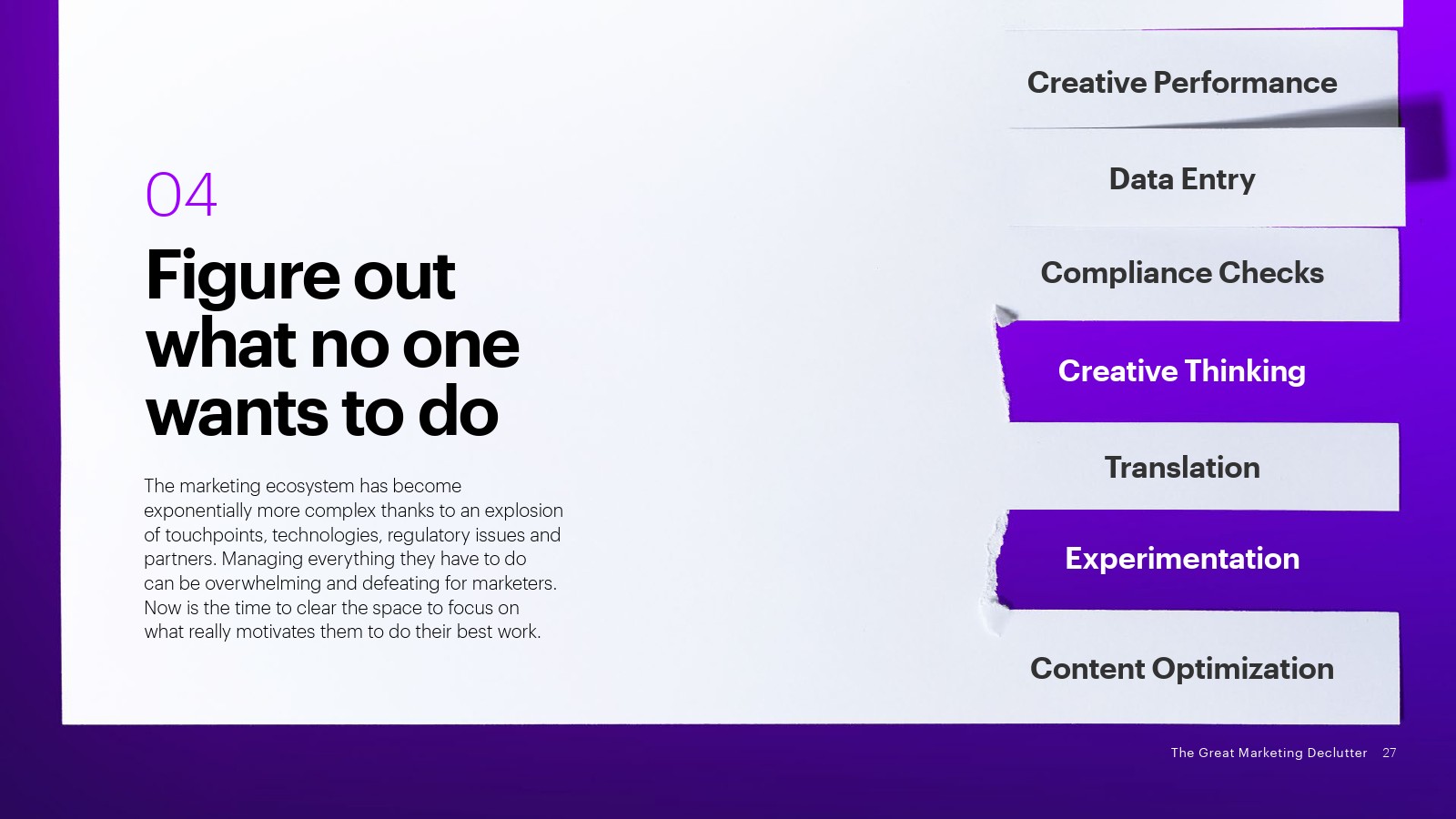 04

Figure out what no one wants to do

The marketing ecosystem has become exponentially more complex thanks to an explosion of touchpoints, technologies, regulatory issues and partners. Managing everything they have to do can be overwhelming and defeating for marketers. Now is the time to clear the space to focus on what really motivates them to do their best work.

Creative Performance

Data Entry

Compliance Checks

Creative Thinking

Translation

Experimentation

Content Optimization

The Great Marketing Declutter 27